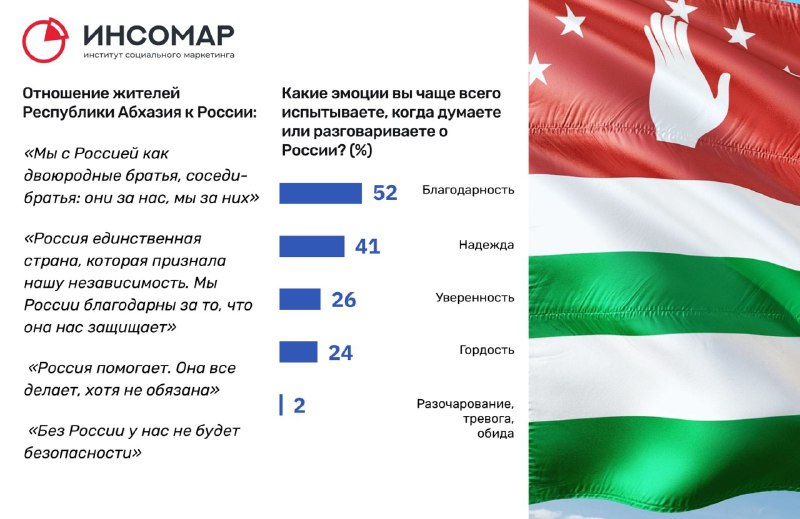 ИНСОМАР
институт социального маркетинга

Отношение жителей Республики Абхазия к России:

«Мы с Россией как двоюродные братья, соседи-братья: они за нас, мы за них»

«Россия единственная страна, которая признала нашу независимость. Мы России благодарны за то, что она нас защищает»

«Россия помогает. Она все делает, хотя не обязана»

«Без России у нас не будет безопасности»

Какие эмоции вы чаще всего испытываете, когда думаете или разговариваете о России? (%)

52 Благодарность
41 Надежда
26 Уверенность
24 Гордость
2 Разочарование, тревога, обида